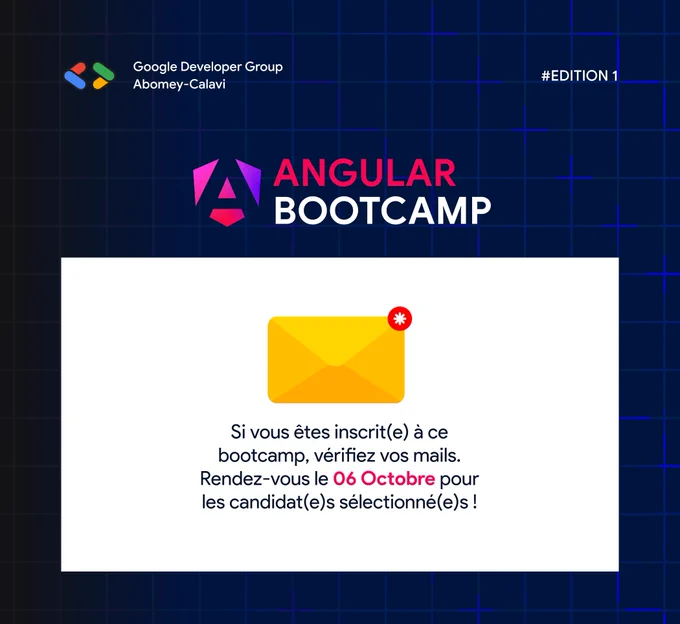 Google Developer Group
Abomey-Calavi

#EDITION 1

ANGULAR
BOOTCAMP

Si vous êtes inscrit(e) à ce bootcamp, vérifiez vos mails. Rendez-vous le 06 Octobre pour les candidat(e)s sélectionné(e)s !